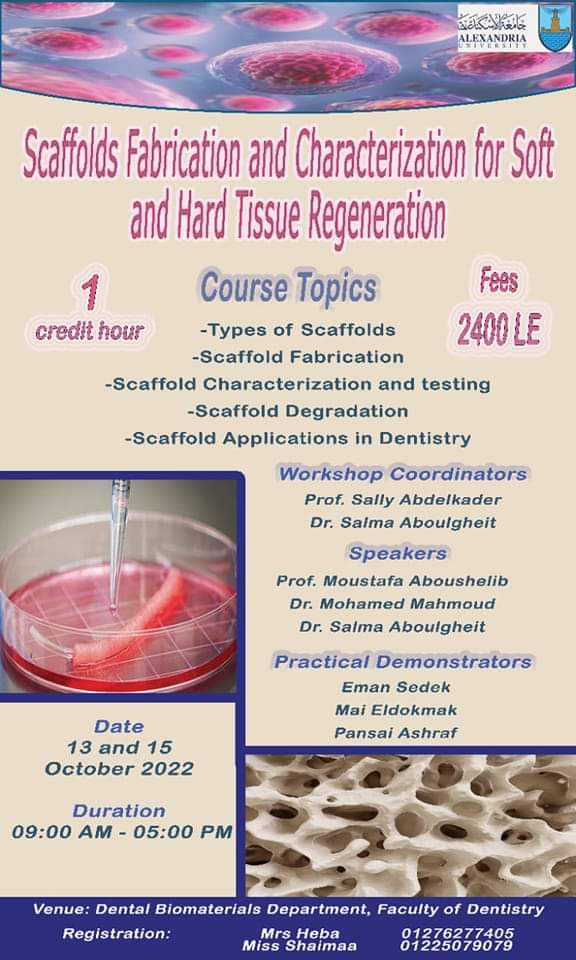 جامعة الإسكندرية
ALEXANDRIA UNIVERSITY

Scaffolds Fabrication and Characterization for Soft and Hard Tissue Regeneration

1 credit hour

Course Topics

Fees 2400 LE

-Types of Scaffolds
-Scaffold Fabrication
-Scaffold Characterization and testing
-Scaffold Degradation
-Scaffold Applications in Dentistry

Workshop Coordinators
Prof. Sally Abdelkader
Dr. Salma Aboulgheit

Speakers
Prof. Moustafa Aboushelib
Dr. Mohamed Mahmoud
Dr. Salma Aboulgheit

Practical Demonstrators
Eman Sedek
Mai Eldokmak
Pansai Ashraf

Date
13 and 15 October 2022

Duration
09:00 AM - 05:00 PM

Venue: Dental Biomaterials Department, Faculty of Dentistry

Registration: Mrs Heba 01276277405
Miss Shaimaa 01225079079